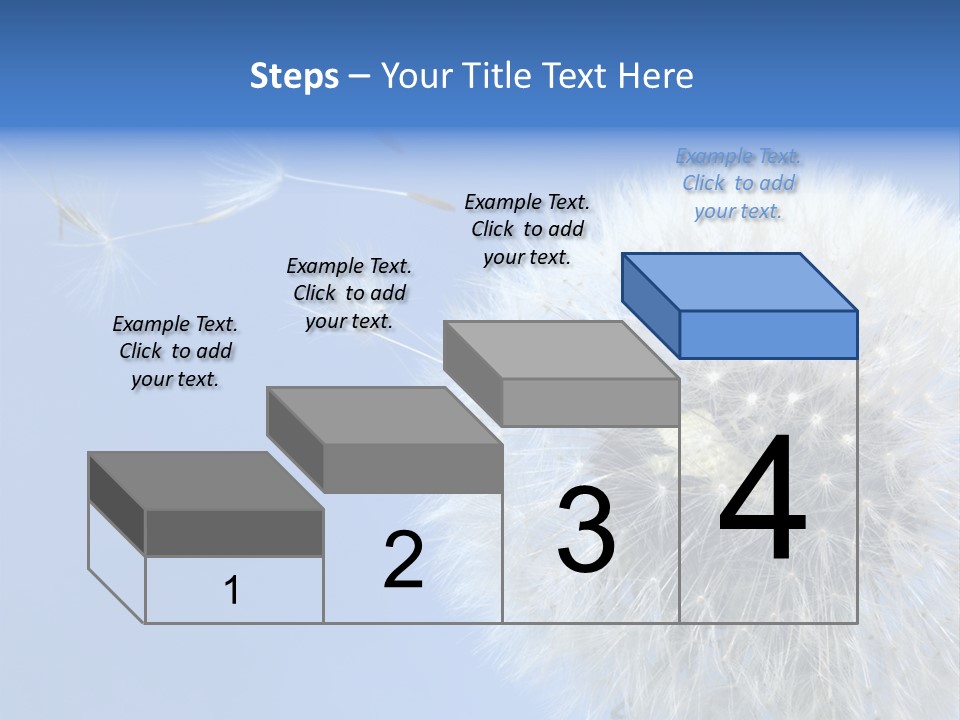 Steps – Your Title Text Here

Example Text. Click to add your text.

Example Text. Click to add your text.

Example Text. Click to add your text.

Example Text. Click to add your text.

1

2

3

4